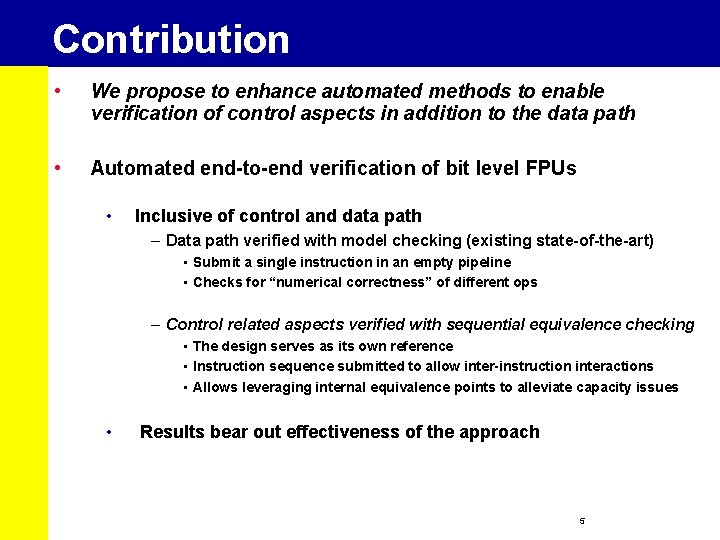 Contribution

• We propose to enhance automated methods to enable verification of control aspects in addition to the data path

• Automated end-to-end verification of bit level FPUs

• Inclusive of control and data path

– Data path verified with model checking (existing state-of-the-art)

▪ Submit a single instruction in an empty pipeline

▪ Checks for “numerical correctness” of different ops

– Control related aspects verified with sequential equivalence checking

▪ The design serves as its own reference

▪ Instruction sequence submitted to allow inter-instruction interactions

▪ Allows leveraging internal equivalence points to alleviate capacity issues

• Results bear out effectiveness of the approach

5